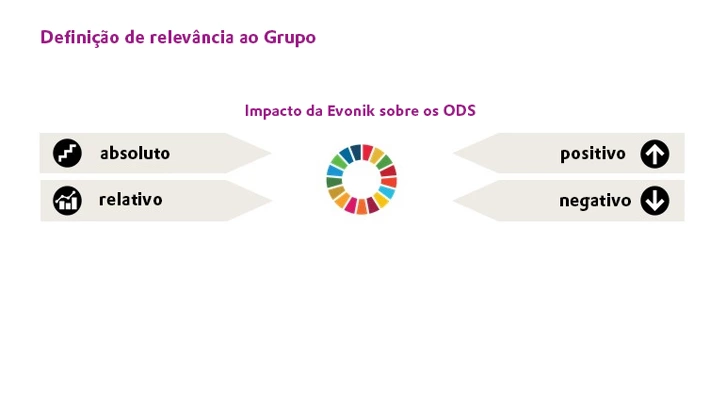 Definição de relevância ao Grupo

Impacto da Evonik sobre os ODS

absoluto

relativo

positivo

negativo